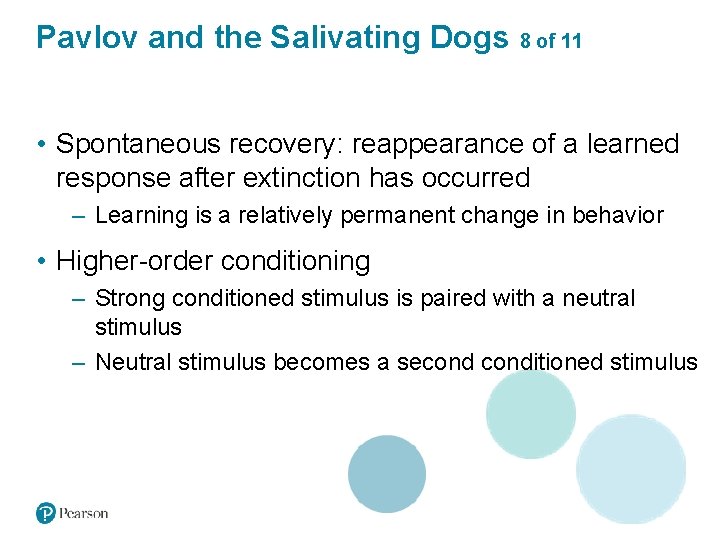 Pavlov and the Salivating Dogs 8 of 11

• Spontaneous recovery: reappearance of a learned response after extinction has occurred

– Learning is a relatively permanent change in behavior

• Higher-order conditioning

– Strong conditioned stimulus is paired with a neutral stimulus

– Neutral stimulus becomes a second conditioned stimulus

Pearson